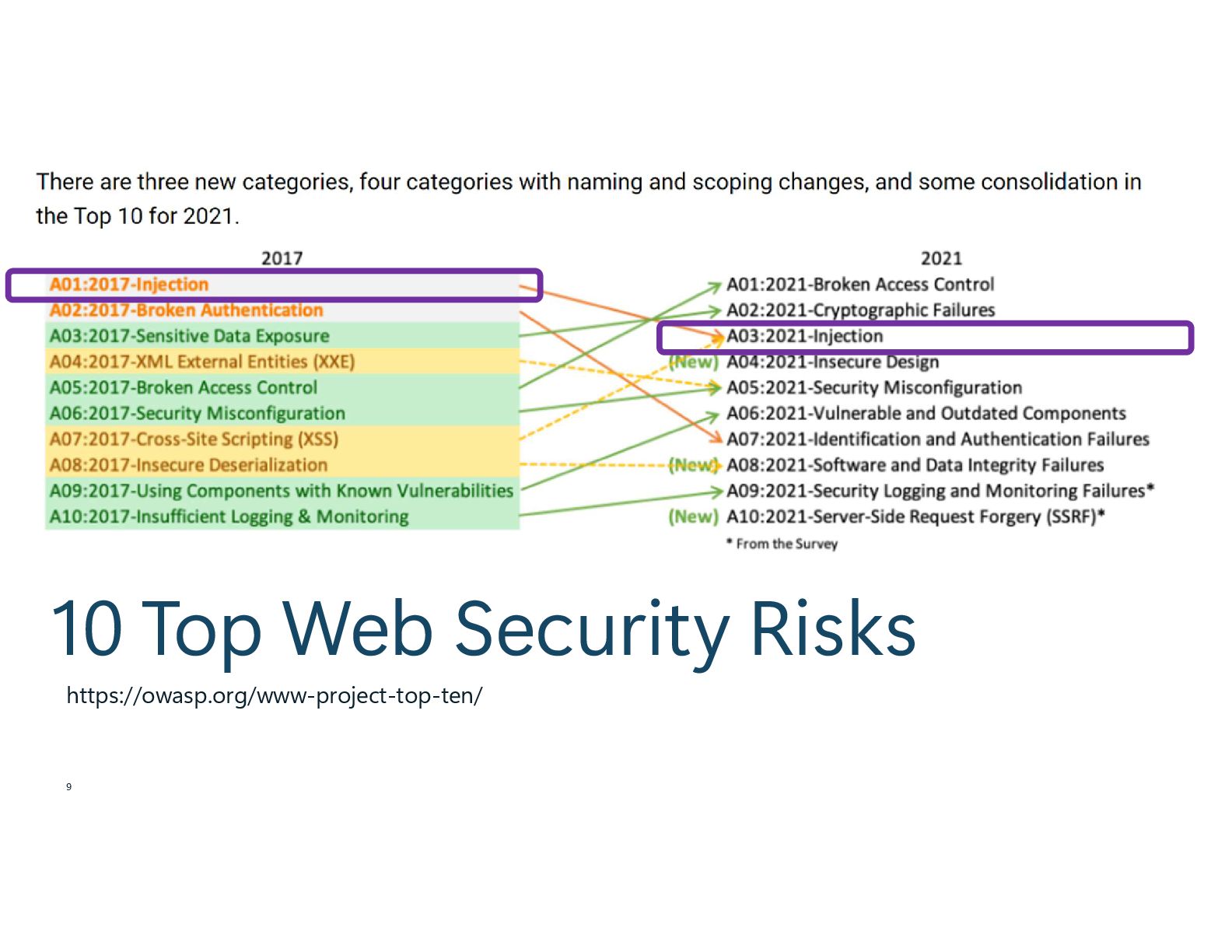 There are three new categories, four categories with naming and scoping changes, and some consolidation in the Top 10 for 2021.

2017

A01:2017-Injection
A02:2017-Broken Authentication
A03:2017-Sensitive Data Exposure
A04:2017-XML External Entities (XXE)
A05:2017-Broken Access Control
A06:2017-Security Misconfiguration
A07:2017-Cross-Site Scripting (XSS)
A08:2017-Insecure Deserialization
A09:2017-Using Components with Known Vulnerabilities
A10:2017-Insufficient Logging & Monitoring

2021

A01:2021-Broken Access Control
A02:2021-Cryptographic Failures
A03:2021-Injection
(New) A04:2021-Insecure Design
A05:2021-Security Misconfiguration
A06:2021-Vulnerable and Outdated Components
A07:2021-Identification and Authentication Failures
(New) A08:2021-Software and Data Integrity Failures
A09:2021-Security Logging and Monitoring Failures*
(New) A10:2021-Server-Side Request Forgery (SSRF)*

* From the Survey

10 Top Web Security Risks

https://owasp.org/www-project-top-ten/

9